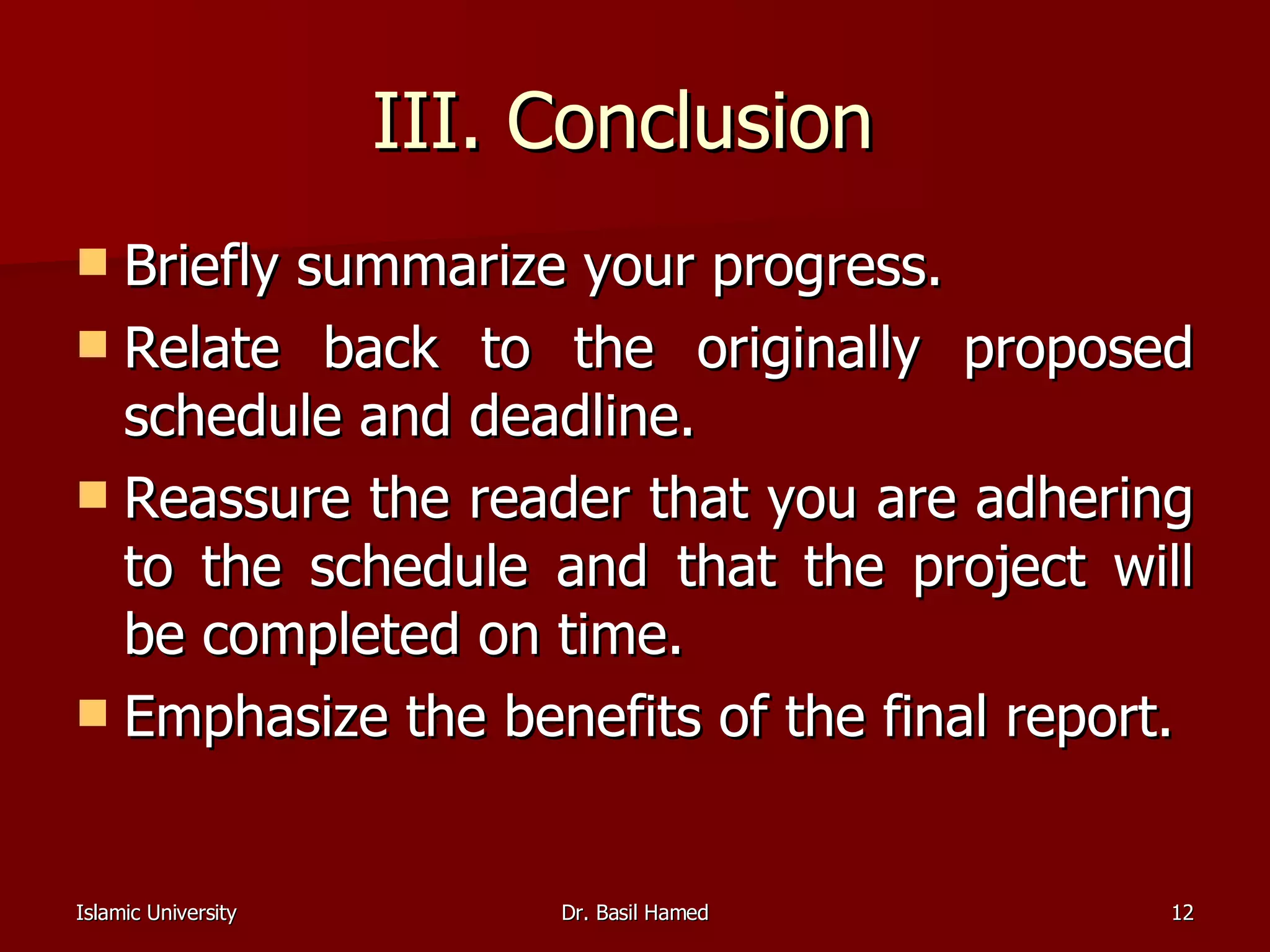 III. Conclusion

- Briefly summarize your progress.
- Relate back to the originally proposed schedule and deadline.
- Reassure the reader that you are adhering to the schedule and that the project will be completed on time.
- Emphasize the benefits of the final report.

Islamic University

Dr. Basil Hamed

12